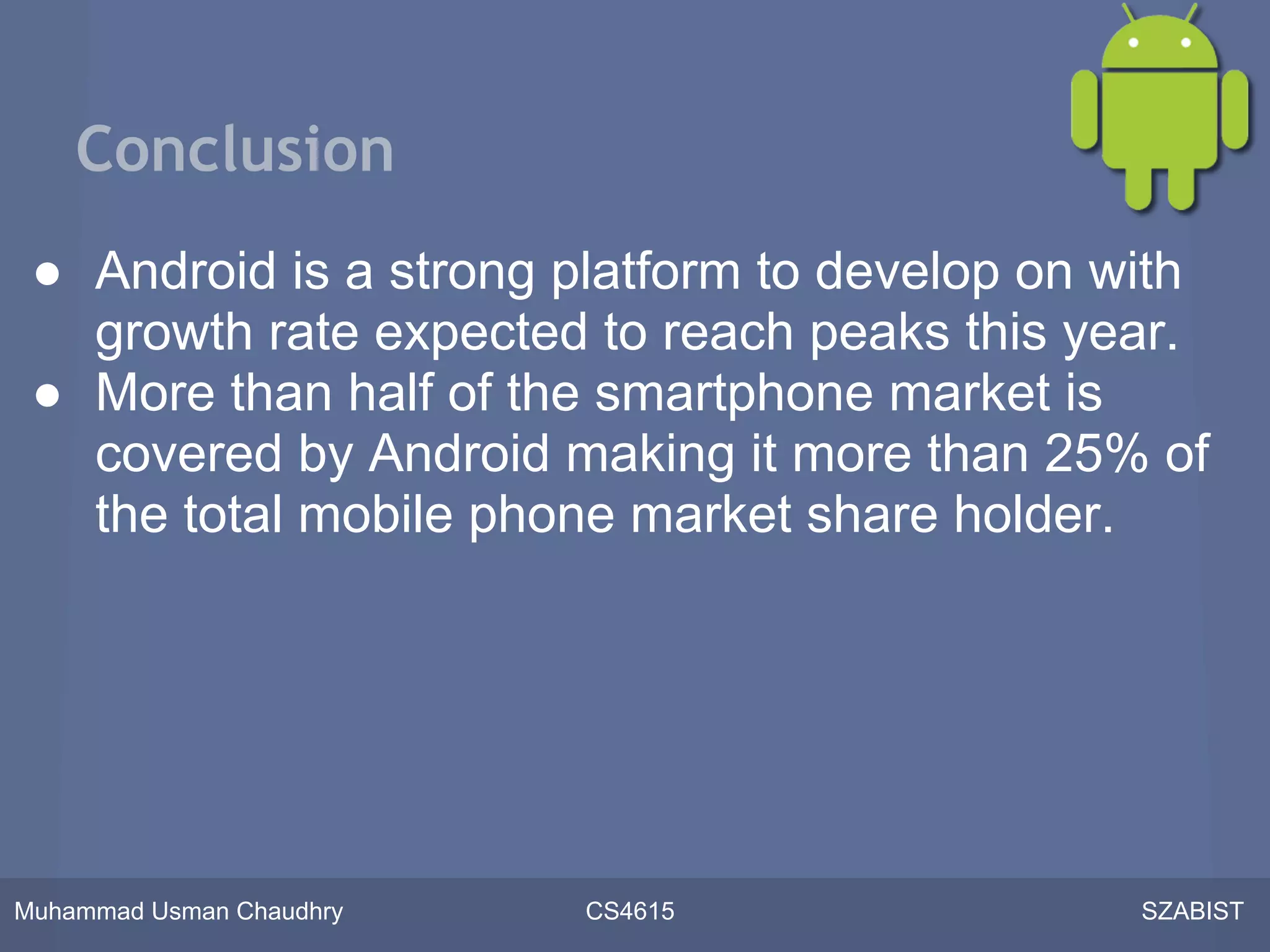 Conclusion

● Android is a strong platform to develop on with growth rate expected to reach peaks this year.
● More than half of the smartphone market is covered by Android making it more than 25% of the total mobile phone market share holder.

Muhammad Usman Chaudhry CS4615 SZABIST